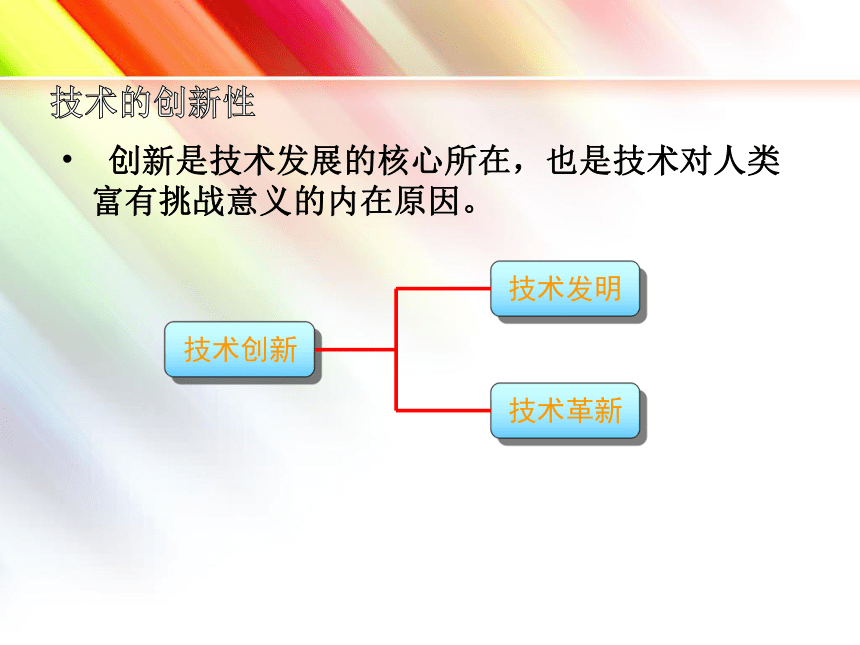 技术的创新性

• 创新是技术发展的核心所在，也是技术对人类富有挑战意义的内在原因。

技术创新

技术发明

技术革新